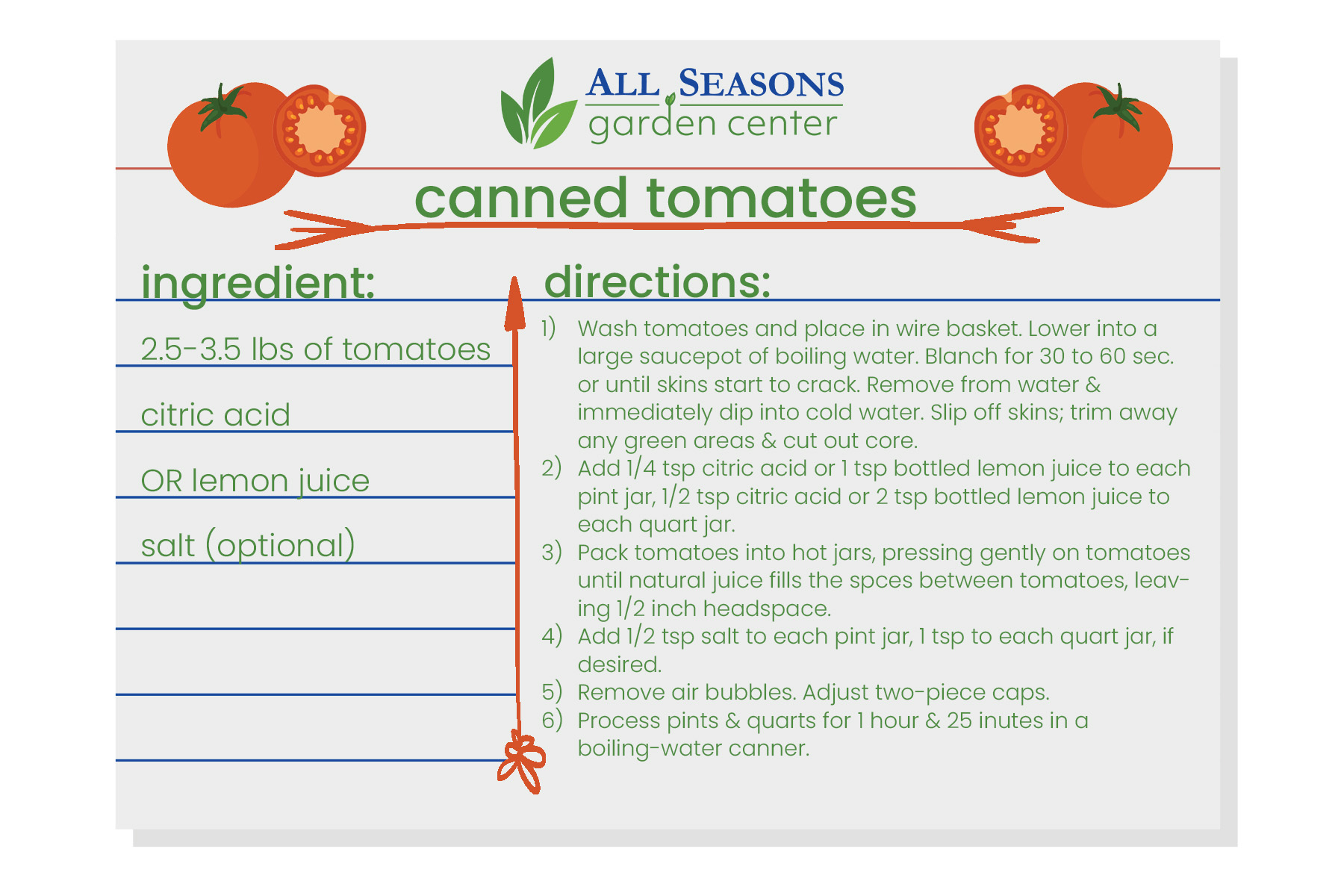 ALL SEASONS
garden center

canned tomatoes

ingredient:

2.5-3.5 lbs of tomatoes

citric acid

OR lemon juice

salt (optional)

directions:

1) Wash tomatoes and place in wire basket. Lower into a large saucepot of boiling water. Blanch for 30 to 60 sec. or until skins start to crack. Remove from water & immediately dip into cold water. Slip off skins; trim away any green areas & cut out core.
2) Add 1/4 tsp citric acid or 1 tsp bottled lemon juice to each pint jar, 1/2 tsp citric acid or 2 tsp bottled lemon juice to each quart jar.
3) Pack tomatoes into hot jars, pressing gently on tomatoes until natural juice fills the spces between tomatoes, leaving 1/2 inch headspace.
4) Add 1/2 tsp salt to each pint jar, 1 tsp to each quart jar, if desired.
5) Remove air bubbles. Adjust two-piece caps.
6) Process pints & quarts for 1 hour & 25 inutes in a boiling-water canner.